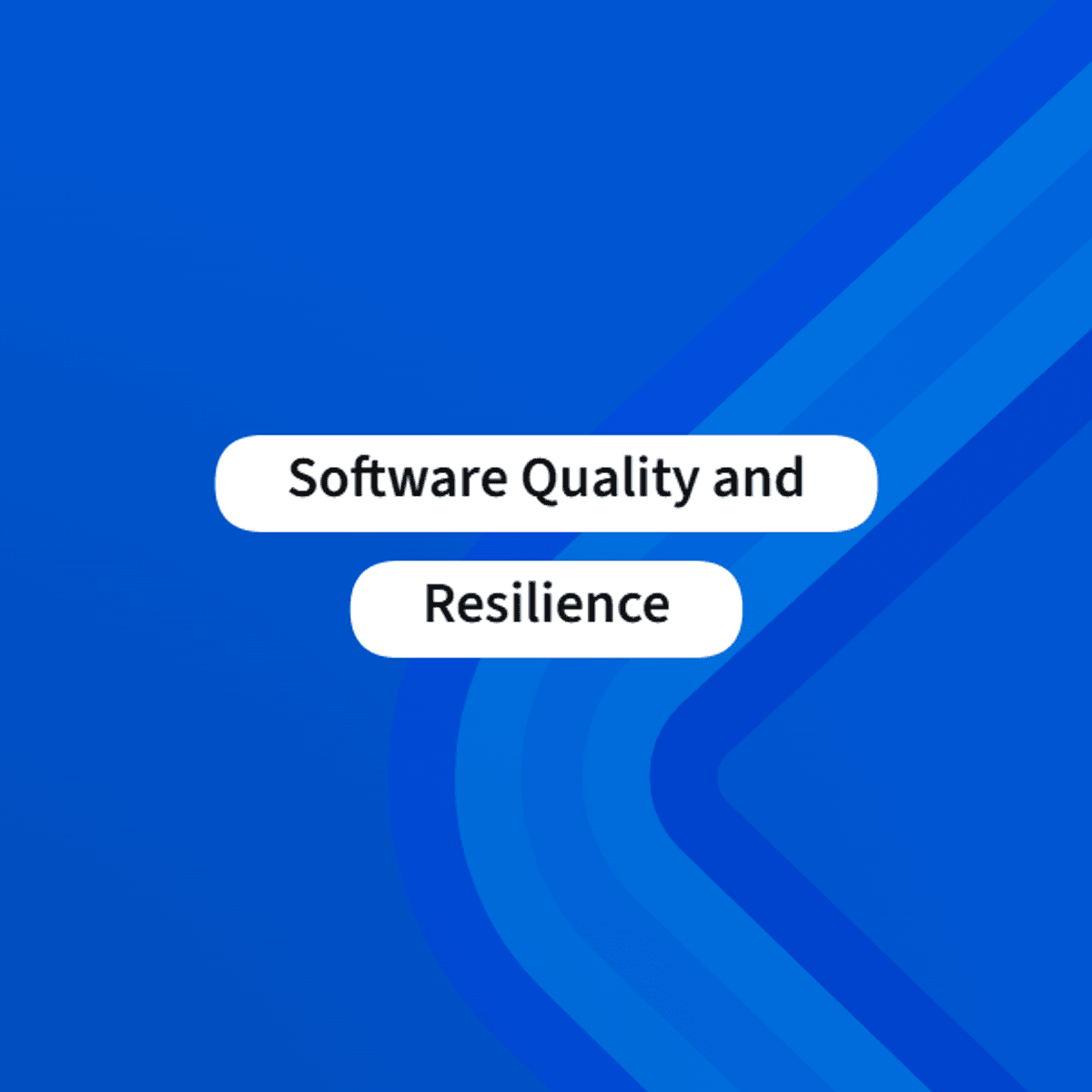 Software Quality and

Resilience